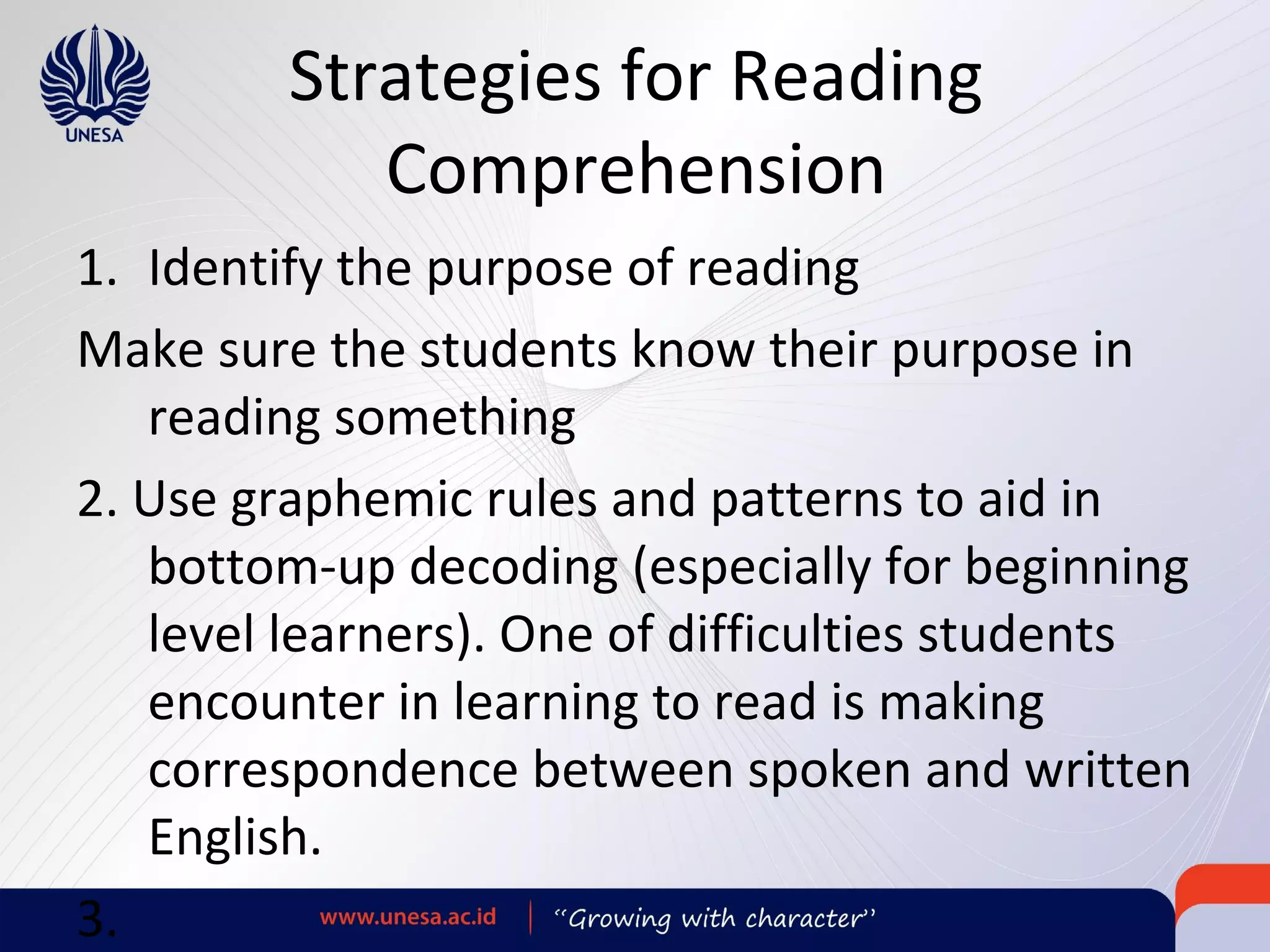 UNESA

Strategies for Reading Comprehension

1. Identify the purpose of reading

Make sure the students know their purpose in reading something

2. Use graphemic rules and patterns to aid in bottom-up decoding (especially for beginning level learners). One of difficulties students encounter in learning to read is making correspondence between spoken and written English.

3.

www.unesa.ac.id | "Growing with character"